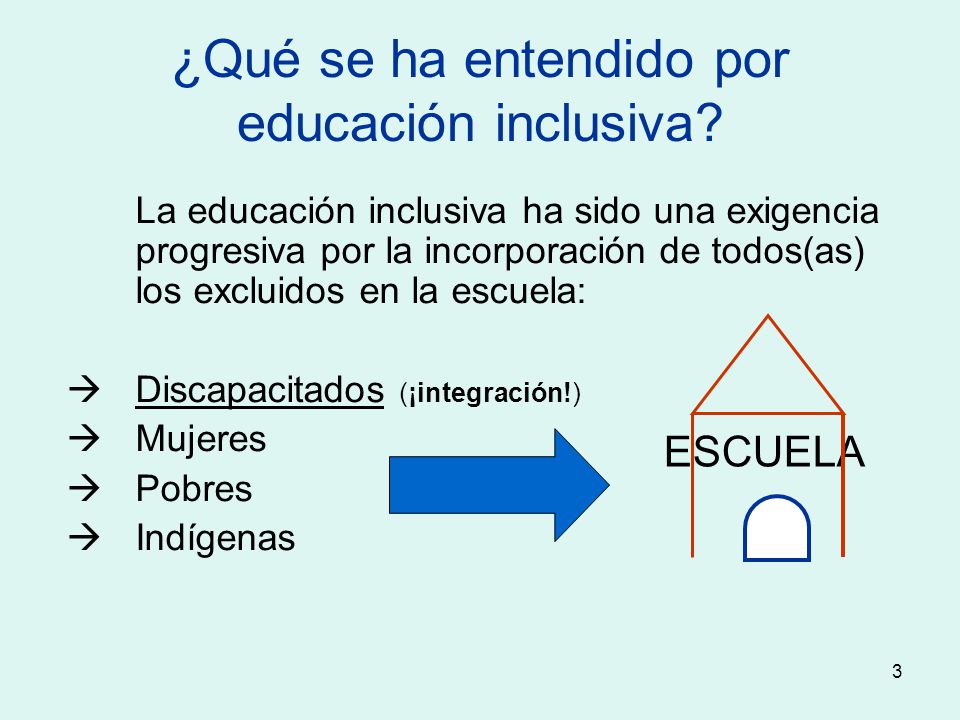 ¿Qué se ha entendido por educación inclusiva?

La educación inclusiva ha sido una exigencia progresiva por la incorporación de todos(as) los excluidos en la escuela:

→ Discapacitados (¡integración!)
→ Mujeres
→ Pobres
→ Indígenas

ESCUELA

3